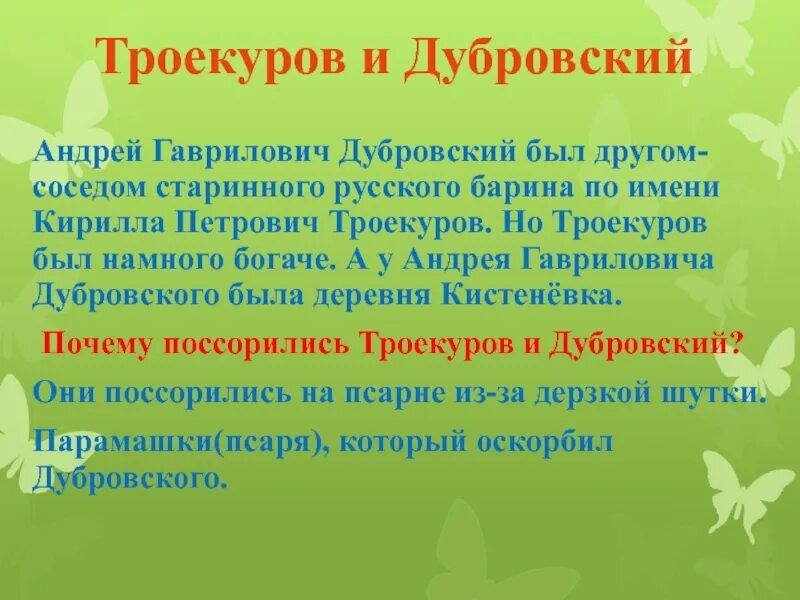 Троекуров и Дубровский

Андрей Гаврилович Дубровский был другом-соседом старинного русского барина по имени Кирилла Петрович Троекуров. Но Троекуров был намного богаче. А у Андрея Гавриловича Дубровского была деревня Кистенёвка.

Почему поссорились Троекуров и Дубровский?

Они поссорились на псарне из-за дерзкой шутки.

Парамашки(псаря), который оскорбил Дубровского.